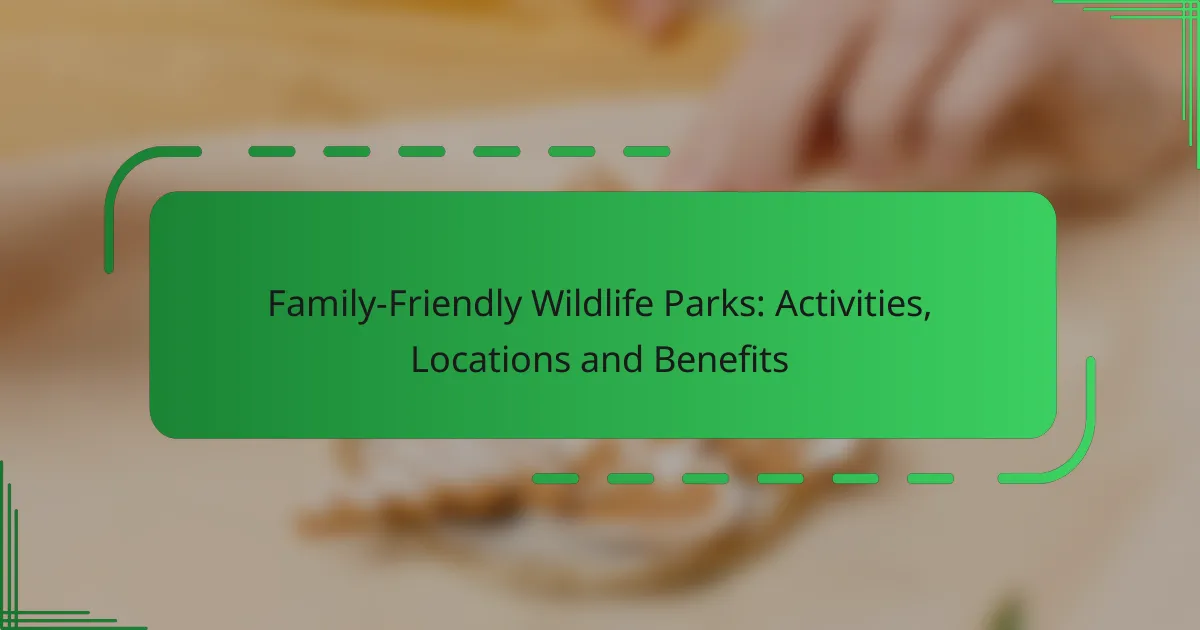 Family-Friendly Wildlife Parks: Activities, Locations and Benefits